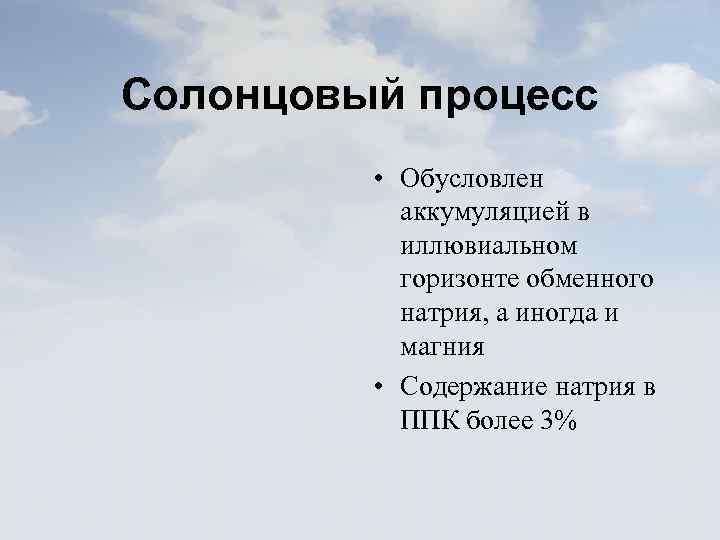 Солонцовый процесс

• Обусловлен аккумуляцией в иллювиальном горизонте обменного натрия, а иногда и магния

• Содержание натрия в ППК более 3%